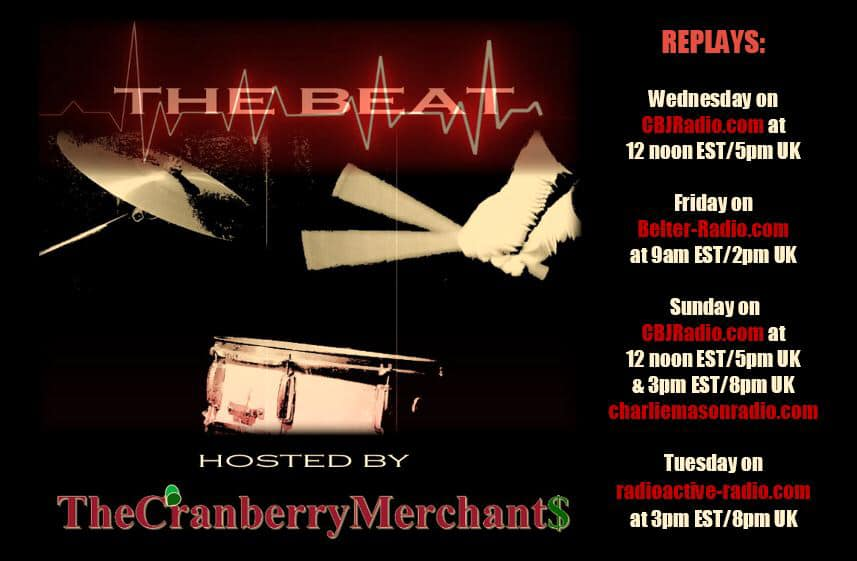 THE BEAT

HOSTED BY

TheCranberryMerchant$

REPLAYS:

Wednesday on CBJRadio.com at 12 noon EST/5pm UK

Friday on Belter-Radio.com at 9am EST/2pm UK

Sunday on CBJRadio.com at 12 noon EST/5pm UK & 3pm EST/8pm UK charliemasonradio.com

Tuesday on radioactive-radio.com at 3pm EST/8pm UK